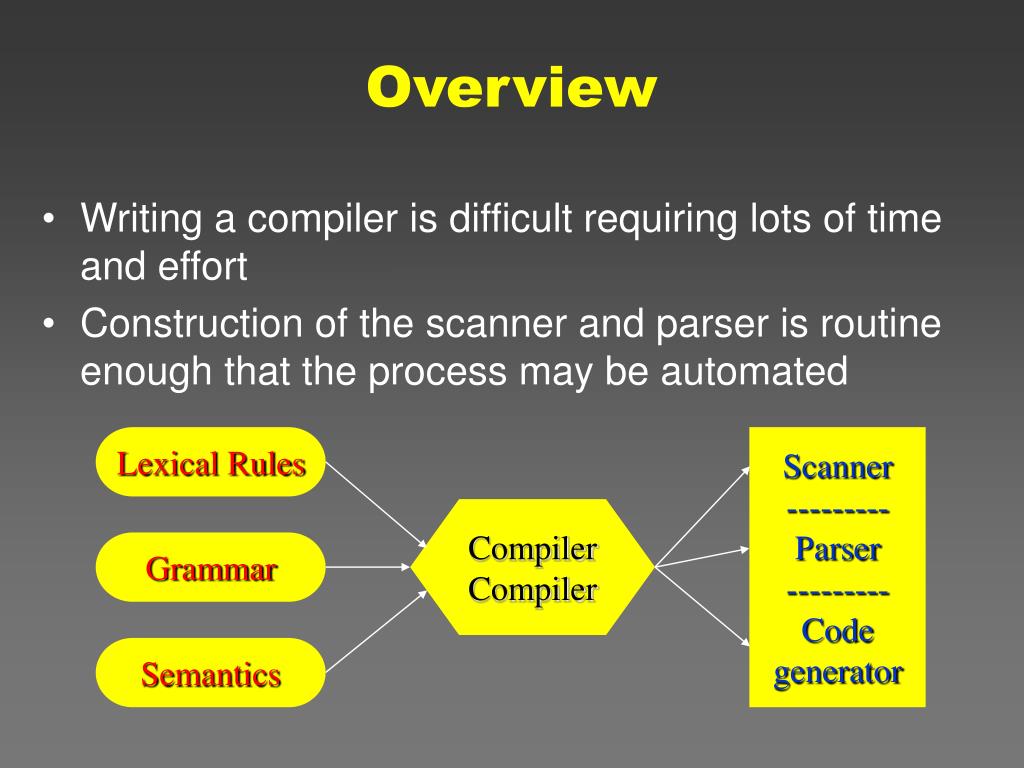 Overview

• Writing a compiler is difficult requiring lots of time and effort
• Construction of the scanner and parser is routine enough that the process may be automated

Lexical Rules

Grammar

Semantics

Compiler Compiler

Scanner
---------
Parser
---------
Code generator